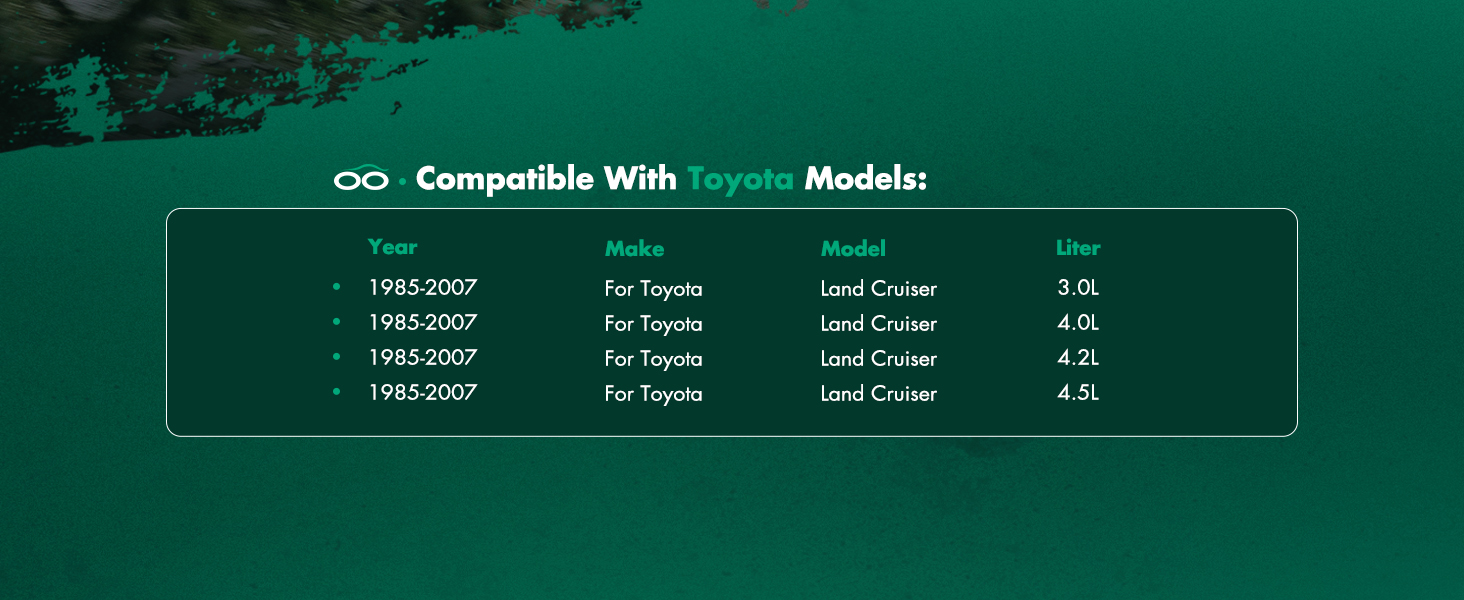 Compatible With Toyota Models:

| Year | Make | Model | Liter |
|---|---|---|---|
| 1985-2007 | For Toyota | Land Cruiser | 3.0L |
| 1985-2007 | For Toyota | Land Cruiser | 4.0L |
| 1985-2007 | For Toyota | Land Cruiser | 4.2L |
| 1985-2007 | For Toyota | Land Cruiser | 4.5L |